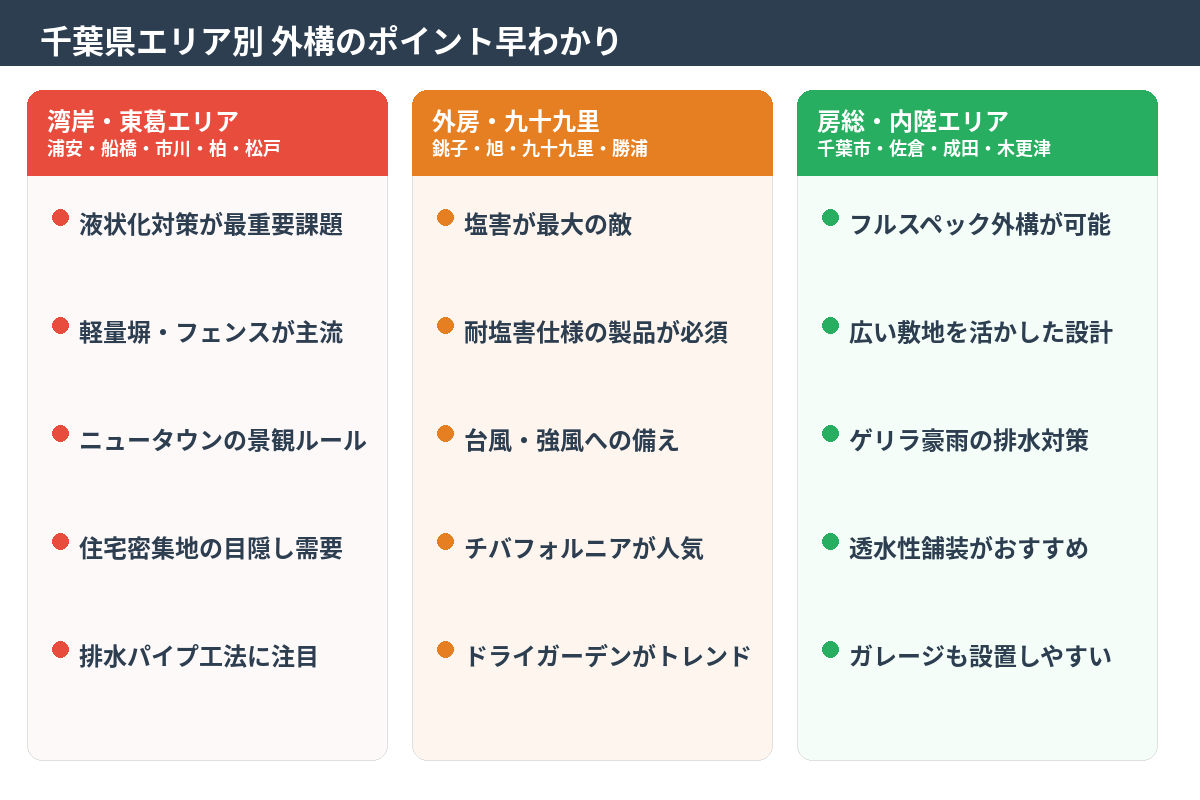 千葉県エリア別 外構のポイント早わかり

湾岸・東葛エリア
浦安・船橋・市川・柏・松戸

液状化対策が最重要課題

軽量塀・フェンスが主流

ニュータウンの景観ルール

住宅密集地の目隠し需要

排水パイプ工法に注目

外房・九十九里
銚子・旭・九十九里・勝浦

塩害が最大の敵

耐塩害仕様の製品が必須

台風・強風への備え

チバフォルニアが人気

ドライガーデンがトレンド

房総・内陸エリア
千葉市・佐倉・成田・木更津

フルスペック外構が可能

広い敷地を活かした設計

ゲリラ豪雨の排水対策

透水性舗装がおすすめ

ガレージも設置しやすい